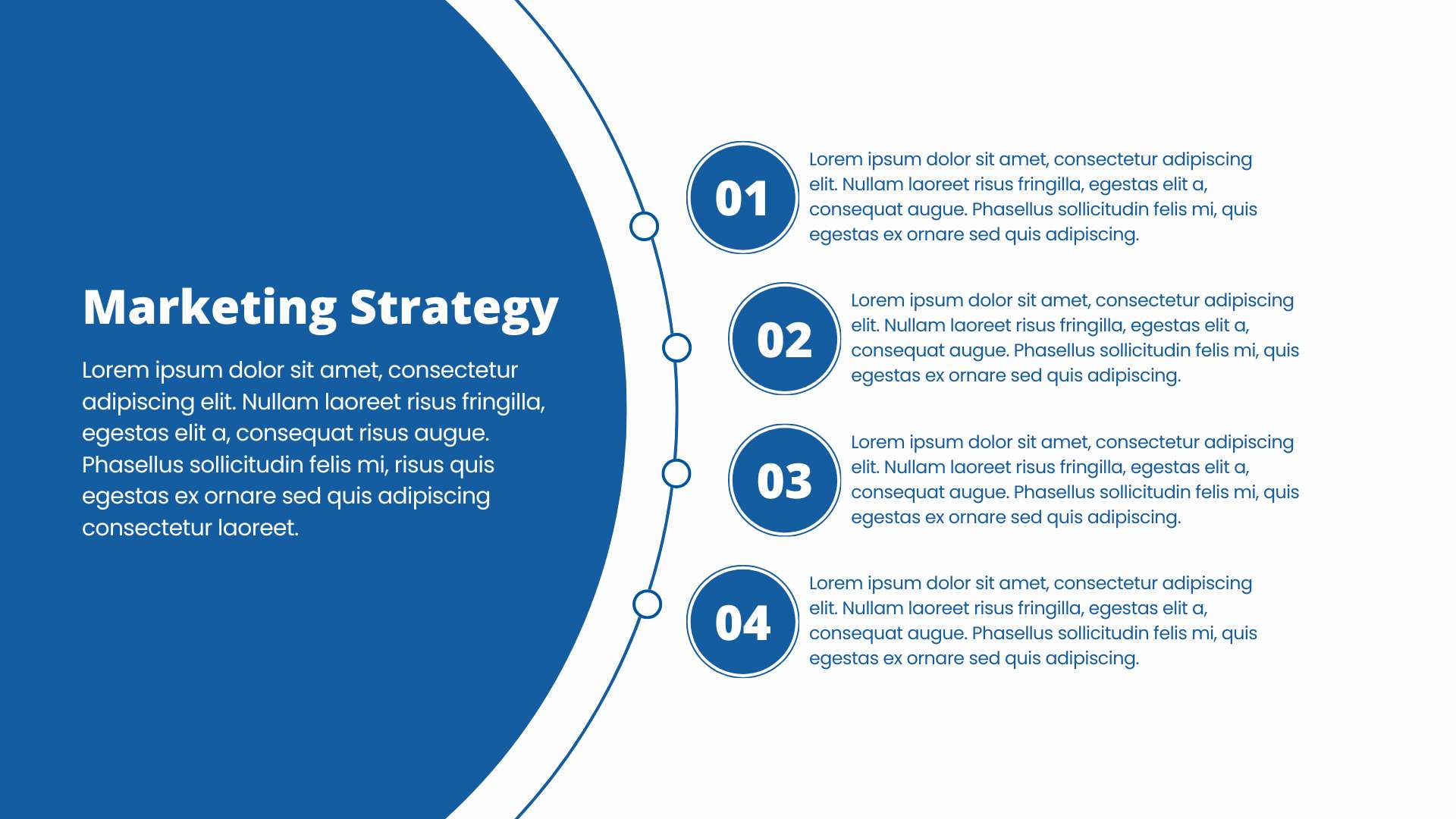 Marketing Strategy

Lorem ipsum dolor sit amet, consectetur adipiscing elit. Nullam laoreet risus fringilla, egestas elit a, consequat risus augue. Phasellus sollicitudin felis mi, risus quis egestas ex ornare sed quis adipiscing consectetur laoreet.

01

Lorem ipsum dolor sit amet, consectetur adipiscing elit. Nullam laoreet risus fringilla, egestas elit a, consequat augue. Phasellus sollicitudin felis mi, quis egestas ex ornare sed quis adipiscing.

02

Lorem ipsum dolor sit amet, consectetur adipiscing elit. Nullam laoreet risus fringilla, egestas elit a, consequat augue. Phasellus sollicitudin felis mi, quis egestas ex ornare sed quis adipiscing.

03

Lorem ipsum dolor sit amet, consectetur adipiscing elit. Nullam laoreet risus fringilla, egestas elit a, consequat augue. Phasellus sollicitudin felis mi, quis egestas ex ornare sed quis adipiscing.

04

Lorem ipsum dolor sit amet, consectetur adipiscing elit. Nullam laoreet risus fringilla, egestas elit a, consequat augue. Phasellus sollicitudin felis mi, quis egestas ex ornare sed quis adipiscing.